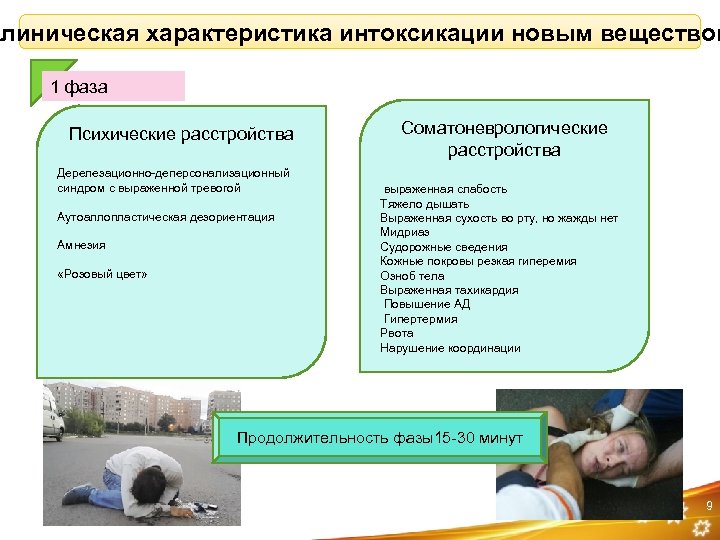 линическая характеристика интоксикации новым веществом

1 фаза

Психические расстройства

Дерелезационно-деперсонализационный синдром с выраженной тревогой

Аутоаллопластическая дезориентация

Амнезия

«Розовый цвет»

Соматоневрологические расстройства

выраженная слабость
Тяжело дышать
Выраженная сухость во рту, но жажды нет
Мидриаз
Судорожные сведения
Кожные покровы резкая гиперемия
Озноб тела
Выраженная тахикардия
Повышение АД
Гипертермия
Рвота
Нарушение координации

Продолжительность фазы 15-30 минут

9